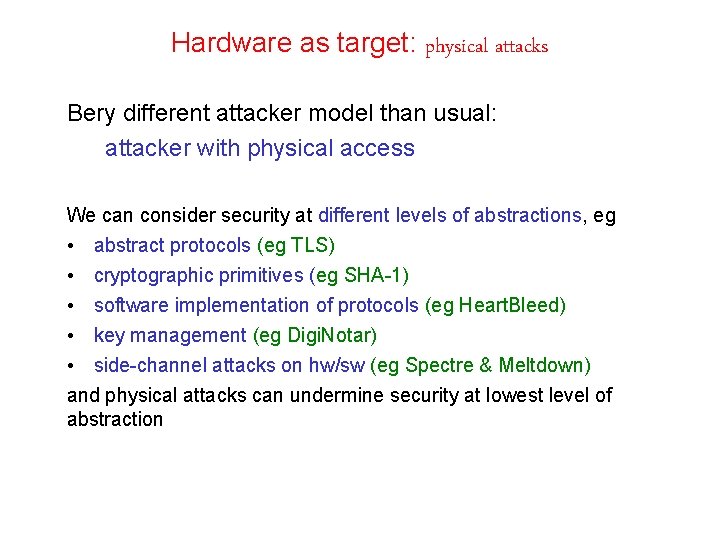 Hardware as target: physical attacks

Bery different attacker model than usual:
attacker with physical access

We can consider security at different levels of abstractions, eg
• abstract protocols (eg TLS)
• cryptographic primitives (eg SHA-1)
• software implementation of protocols (eg HeartBleed)
• key management (eg DigiNotar)
• side-channel attacks on hw/sw (eg Spectre & Meltdown)
and physical attacks can undermine security at lowest level of abstraction